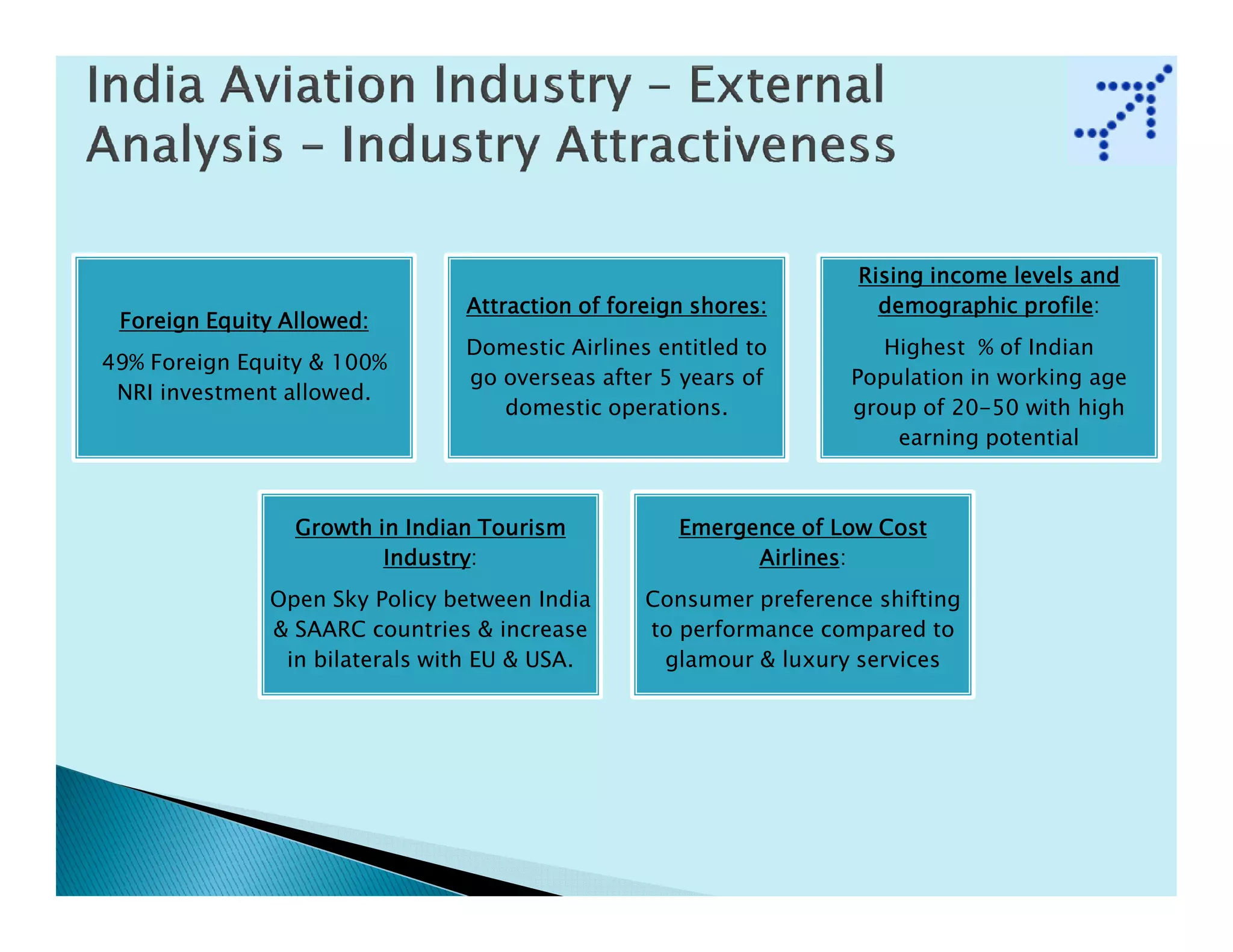 India Aviation Industry – External Analysis – Industry Attractiveness

Foreign Equity Allowed:

49% Foreign Equity & 100% NRI investment allowed.

Attraction of foreign shores:

Domestic Airlines entitled to go overseas after 5 years of domestic operations.

Rising income levels and demographic profile:

Highest % of Indian Population in working age group of 20-50 with high earning potential

Growth in Indian Tourism Industry:

Open Sky Policy between India & SAARC countries & increase in bilaterals with EU & USA.

Emergence of Low Cost Airlines:

Consumer preference shifting to performance compared to glamour & luxury services